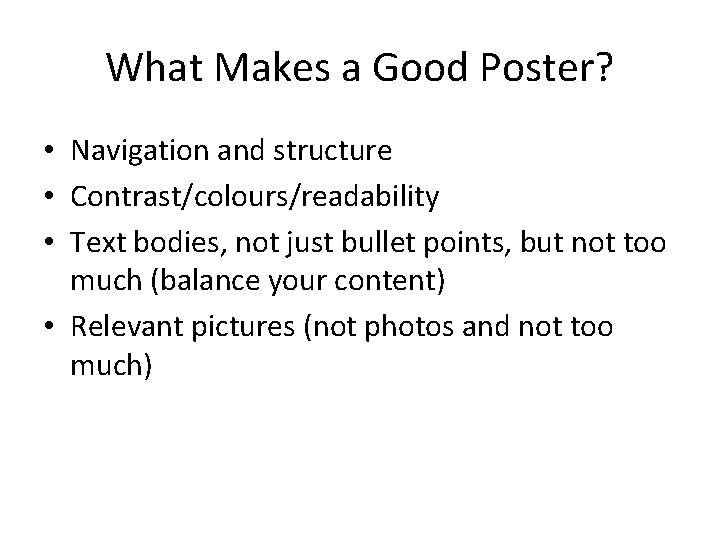 What Makes a Good Poster?

• Navigation and structure
• Contrast/colours/readability
• Text bodies, not just bullet points, but not too much (balance your content)
• Relevant pictures (not photos and not too much)